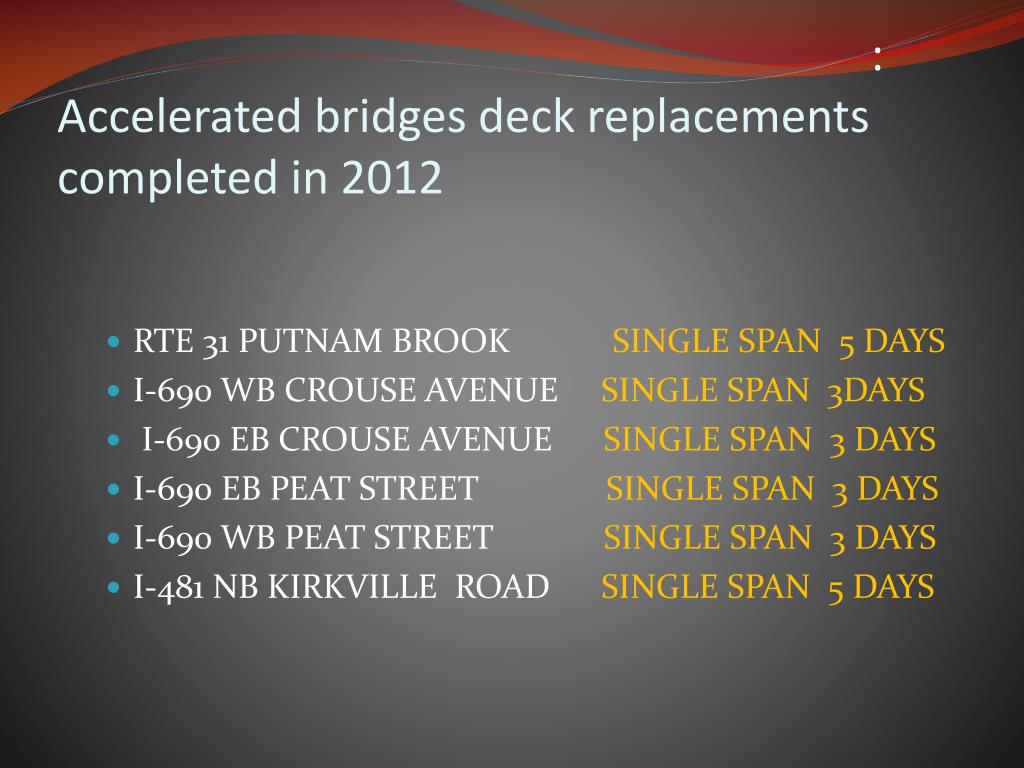 :
Accelerated bridges deck replacements completed in 2012

- RTE 31 PUTNAM BROOK SINGLE SPAN 5 DAYS
- I-690 WB CROUSE AVENUE SINGLE SPAN 3DAYS
- I-690 EB CROUSE AVENUE SINGLE SPAN 3 DAYS
- I-690 EB PEAT STREET SINGLE SPAN 3 DAYS
- I-690 WB PEAT STREET SINGLE SPAN 3 DAYS
- I-481 NB KIRKVILLE ROAD SINGLE SPAN 5 DAYS